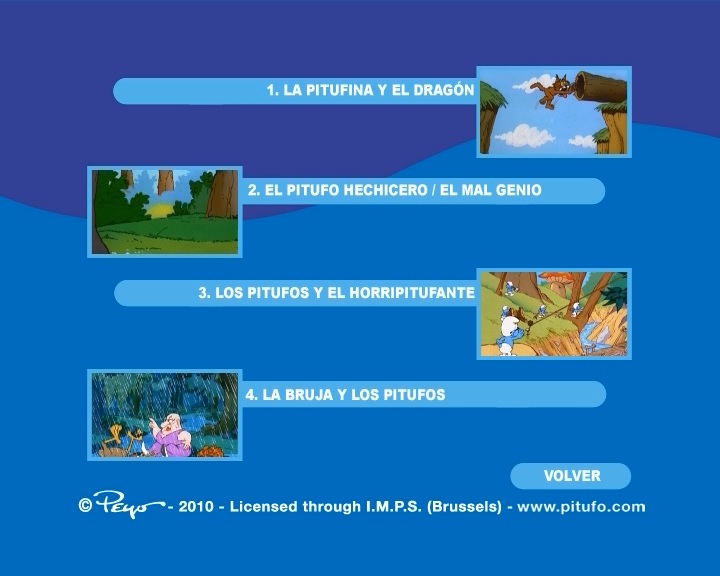 1. LA PITUFINA Y EL DRAGÓN

2. EL PITUFO HECHICERO / EL MAL GENIO

3. LOS PITUFOS Y EL HORRIPITUFANTE

4. LA BRUJA Y LOS PITUFOS

VOLVER

© Peyo - 2010 - Licensed through I.M.P.S. (Brussels) - www.pitufo.com